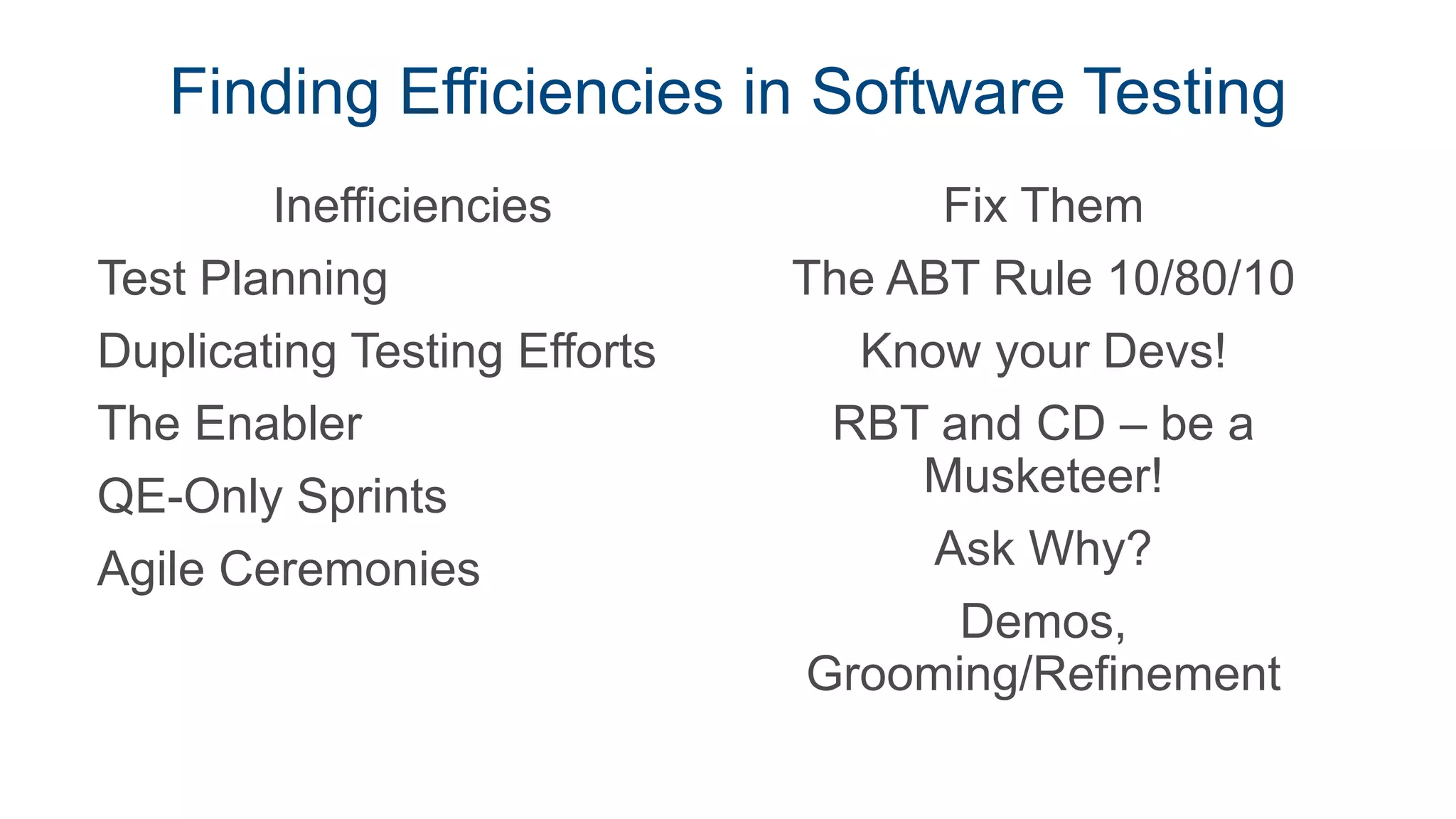 Finding Efficiencies in Software Testing

Inefficiencies

Test Planning

Duplicating Testing Efforts

The Enabler

QE-Only Sprints

Agile Ceremonies

Fix Them

The ABT Rule 10/80/10

Know your Devs!

RBT and CD – be a Musketeer!

Ask Why?

Demos, Grooming/Refinement